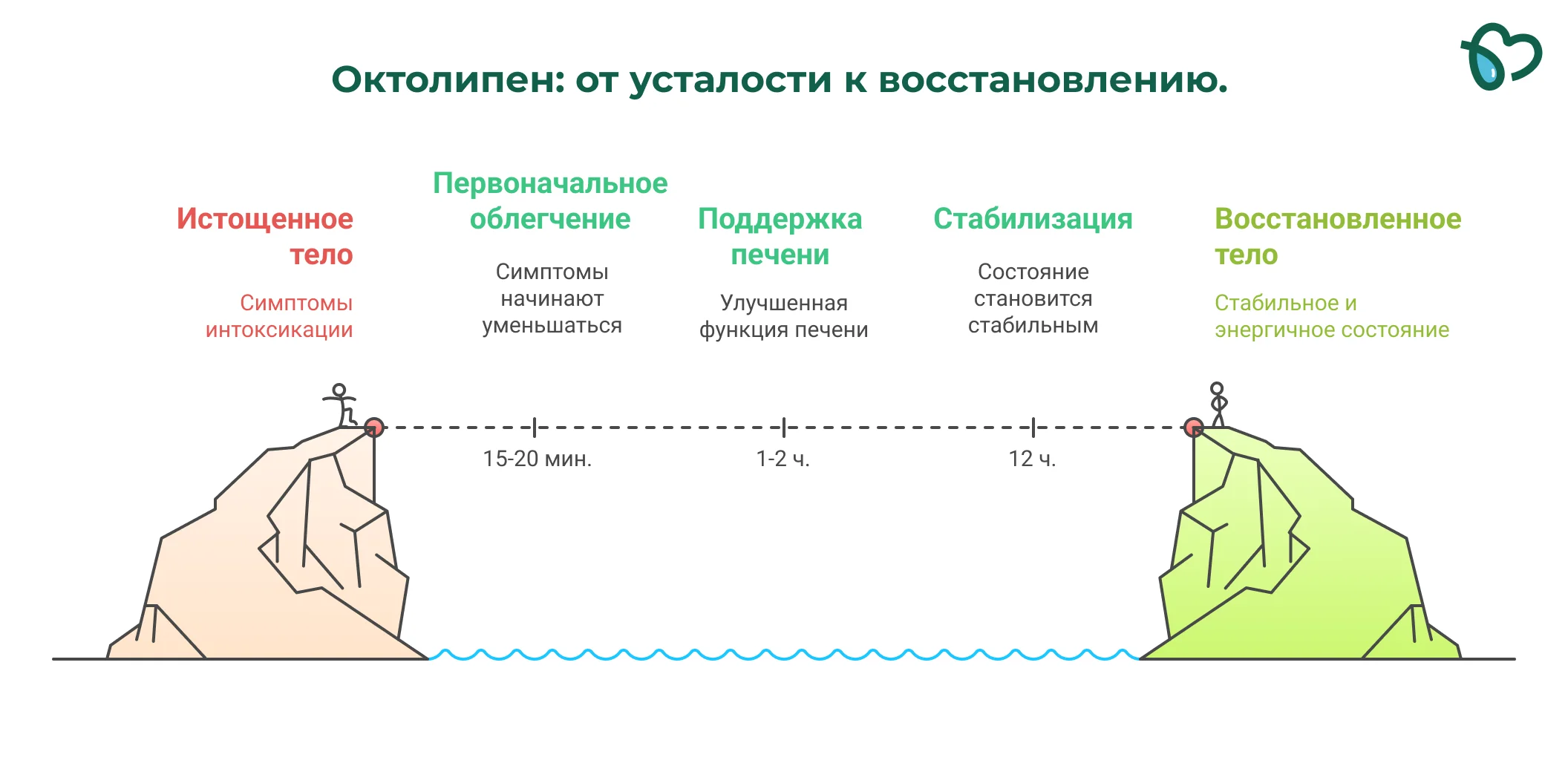 Октолипен: от усталости к восстановлению.

Истощенное тело

Симптомы интоксикации

Первоначальное облегчение

Симптомы начинают уменьшаться

Поддержка печени

Улучшенная функция печени

Стабилизация

Состояние становится стабильным

Восстановленное тело

Стабильное и энергичное состояние

15-20 мин.

1-2 ч.

12 ч.